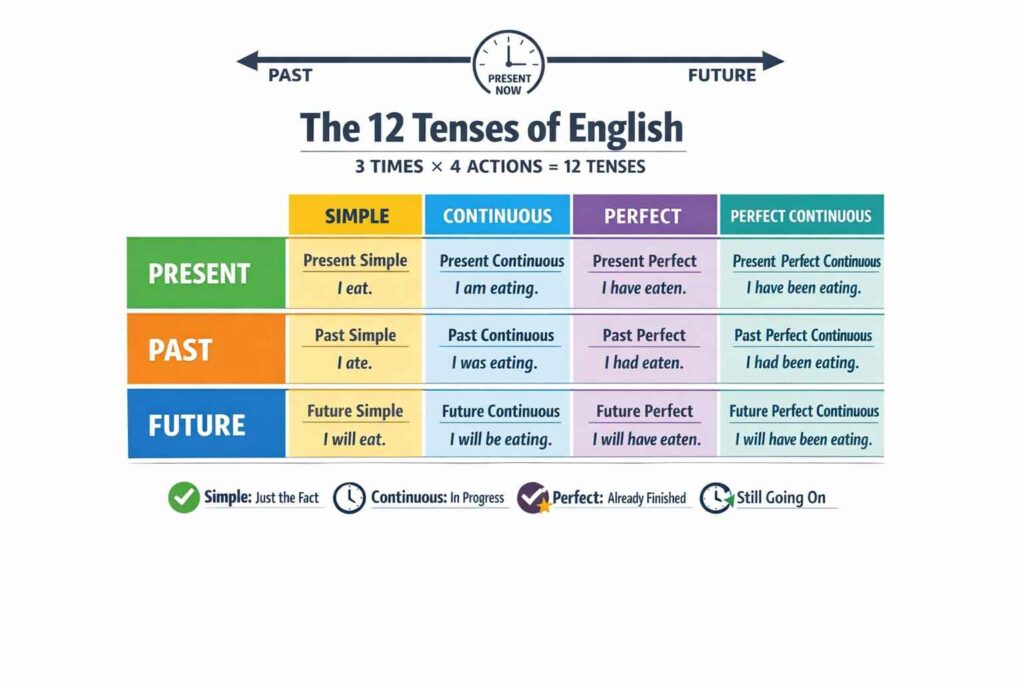 PAST

PRESENT NOW

FUTURE

The 12 Tenses of English

3 TIMES × 4 ACTIONS = 12 TENSES

| | SIMPLE | CONTINUOUS | PERFECT | PERFECT CONTINUOUS |
|---|---|---|---|---|
| PRESENT | Present Simple I eat. | Present Continuous I am eating. | Present Perfect I have eaten. | Present Perfect Continuous I have been eating. |
| PAST | Past Simple I ate. | Past Continuous I was eating. | Past Perfect I had eaten. | Past Perfect Continuous I had been eating. |
| FUTURE | Future Simple I will eat. | Future Continuous I will be eating. | Future Perfect I will have eaten. | Future Perfect Continuous I will have been eating. |

Simple: Just the Fact Continuous: In Progress Perfect: Already Finished Still Going On